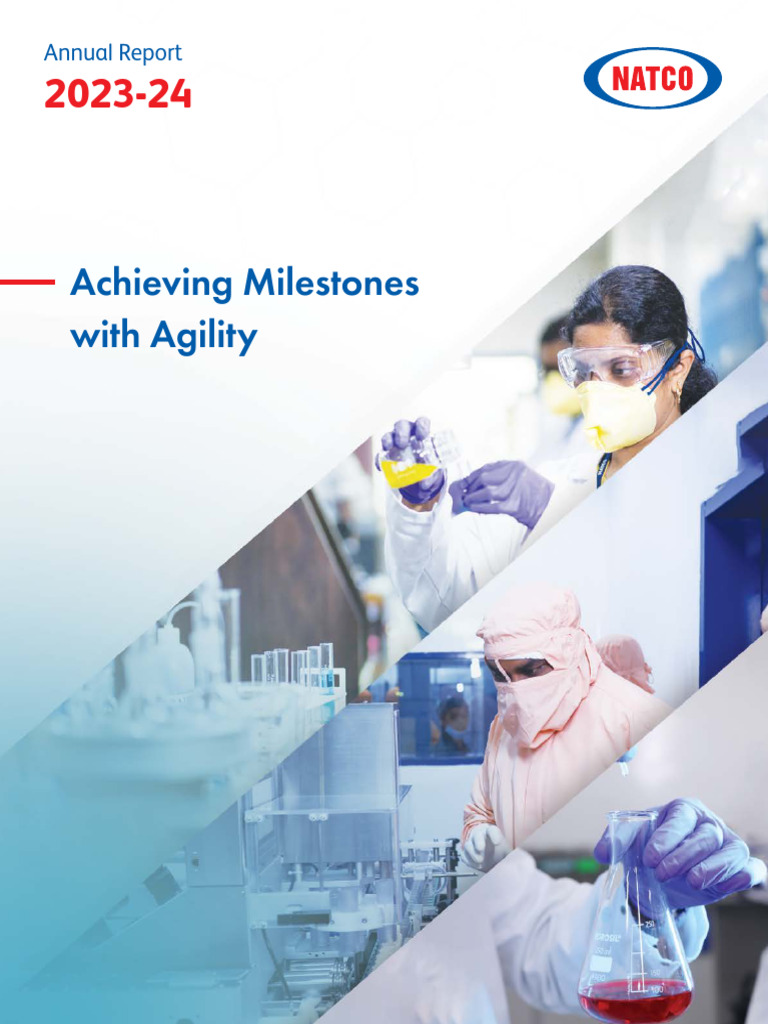 Annual Report
2023-24

NATCO

Achieving Milestones with Agility